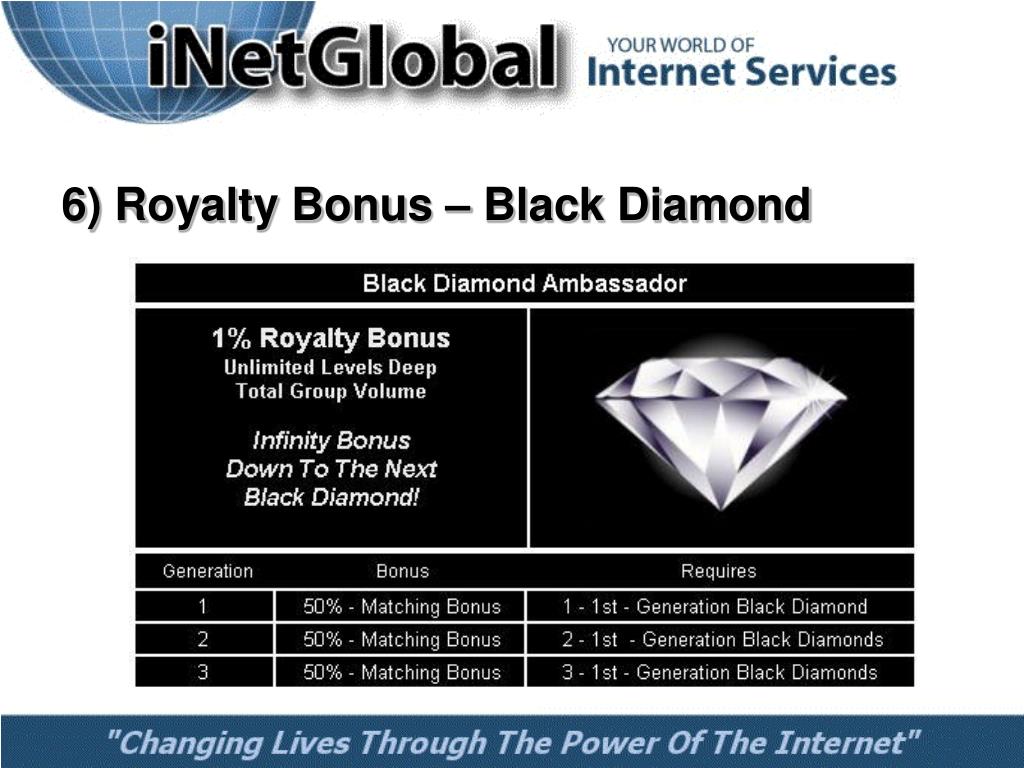 iNetGlobal YOUR WORLD OF Internet Services

6) Royalty Bonus – Black Diamond

Black Diamond Ambassador

1% Royalty Bonus
Unlimited Levels Deep
Total Group Volume

Infinity Bonus
Down To The Next
Black Diamond!

| Generation | Bonus | Requires |
|---|---|---|
| 1 | 50% - Matching Bonus | 1 - 1st - Generation Black Diamond |
| 2 | 50% - Matching Bonus | 2 - 1st - Generation Black Diamonds |
| 3 | 50% - Matching Bonus | 3 - 1st - Generation Black Diamonds |

"Changing Lives Through The Power Of The Internet"